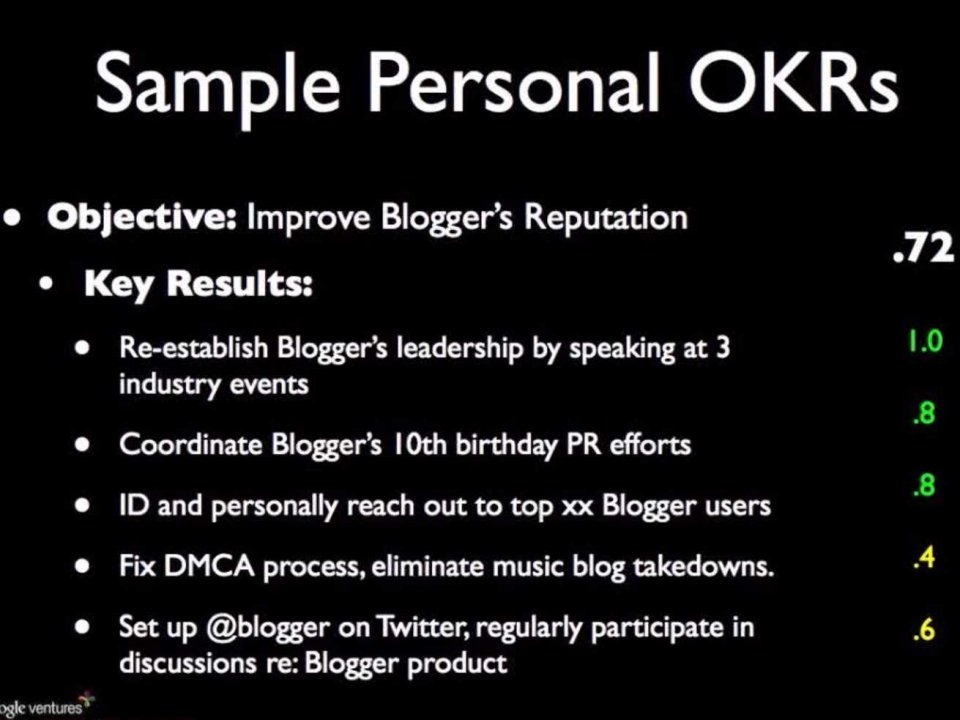 Sample Personal OKRs

- **Objective:** Improve Blogger's Reputation

.72

- **Key Results:**
  - Re-establish Blogger's leadership by speaking at 3 industry events 1.0
  - Coordinate Blogger's 10th birthday PR efforts .8
  - ID and personally reach out to top xx Blogger users .8
  - Fix DMCA process, eliminate music blog takedowns. .4
  - Set up @blogger on Twitter, regularly participate in discussions re: Blogger product .6

ogle ventures